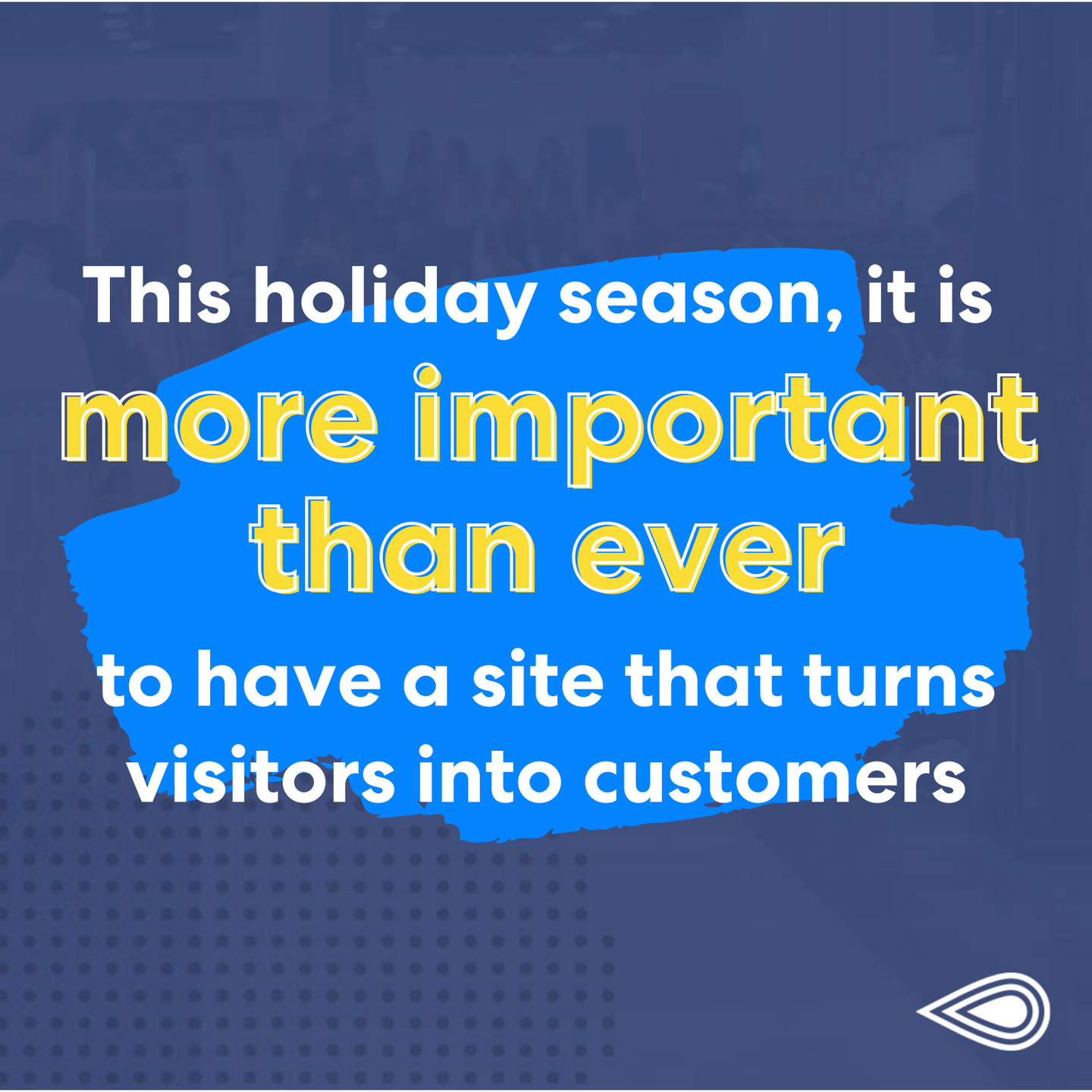 This holiday season, it is more important than ever to have a site that turns visitors into customers